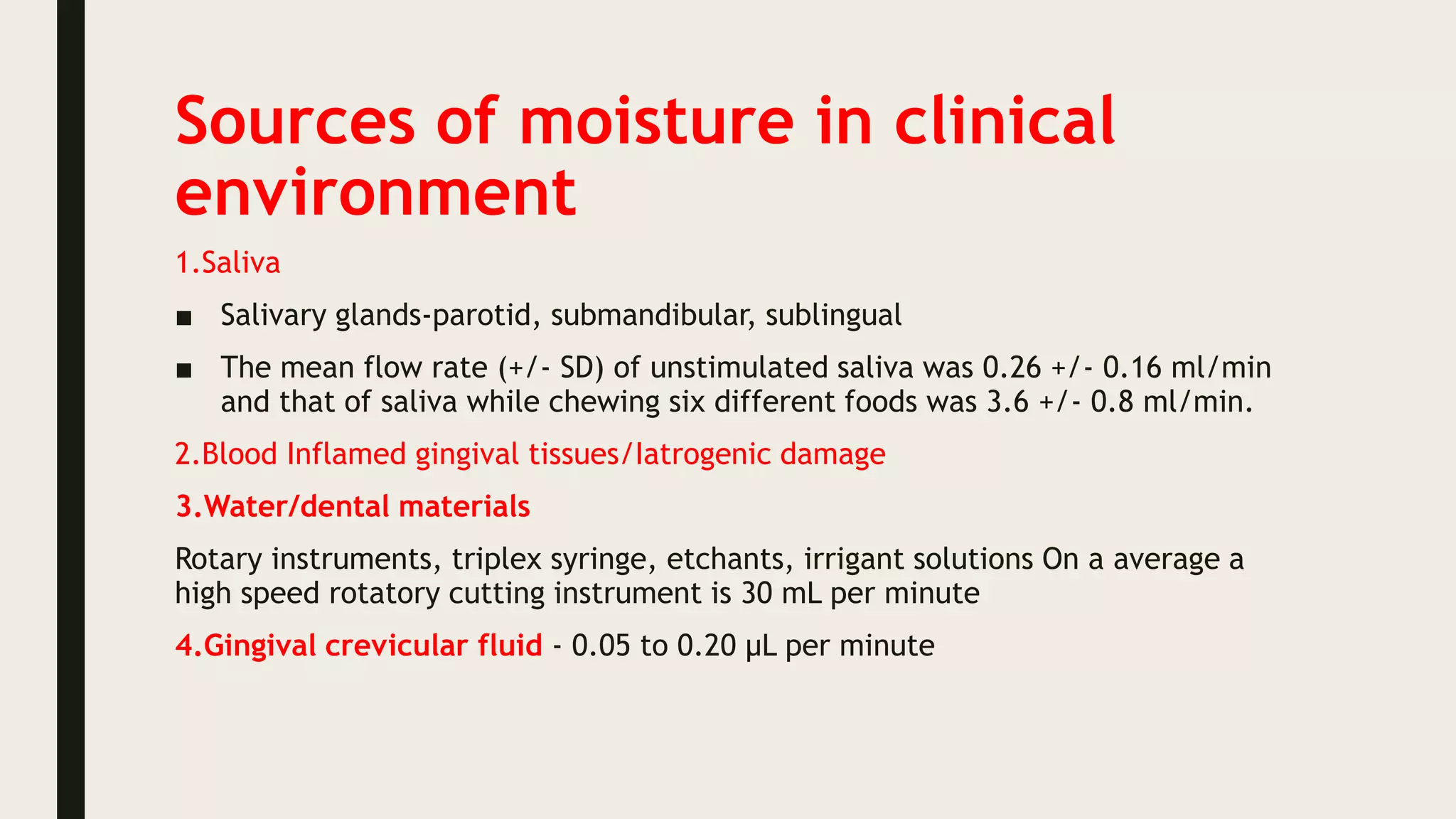 Sources of moisture in clinical environment

1.Saliva

■ Salivary glands-parotid, submandibular, sublingual

■ The mean flow rate (+/- SD) of unstimulated saliva was 0.26 +/- 0.16 ml/min and that of saliva while chewing six different foods was 3.6 +/- 0.8 ml/min.

2.Blood Inflamed gingival tissues/Iatrogenic damage

3.Water/dental materials

Rotary instruments, triplex syringe, etchants, irrigant solutions On a average a high speed rotatory cutting instrument is 30 mL per minute

4.Gingival crevicular fluid - 0.05 to 0.20 μL per minute